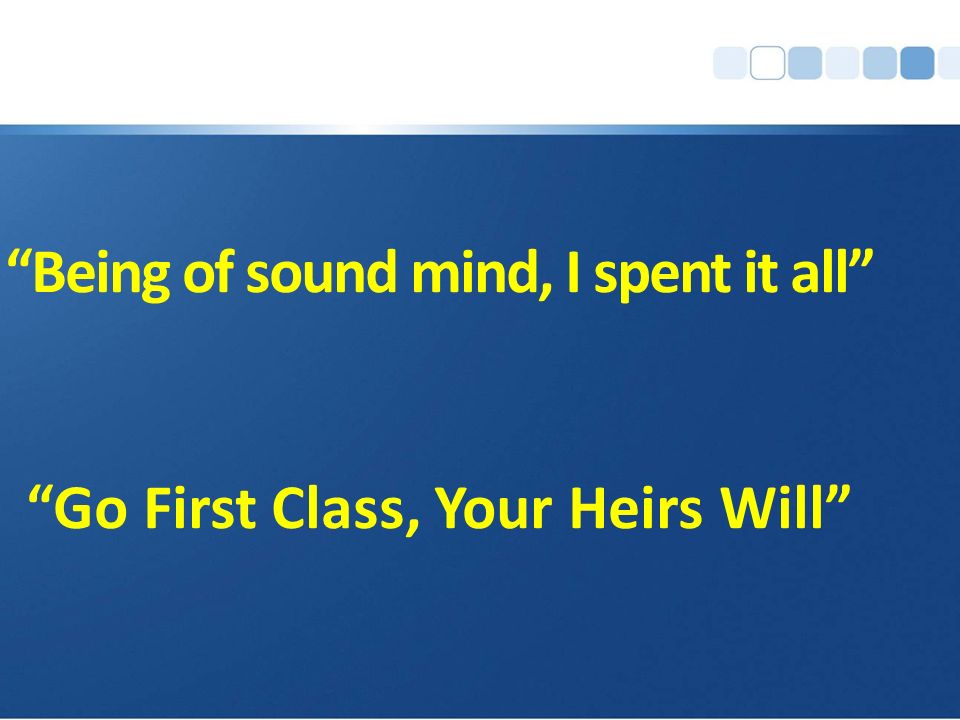 “Being of sound mind, I spent it all”

“Go First Class, Your Heirs Will”